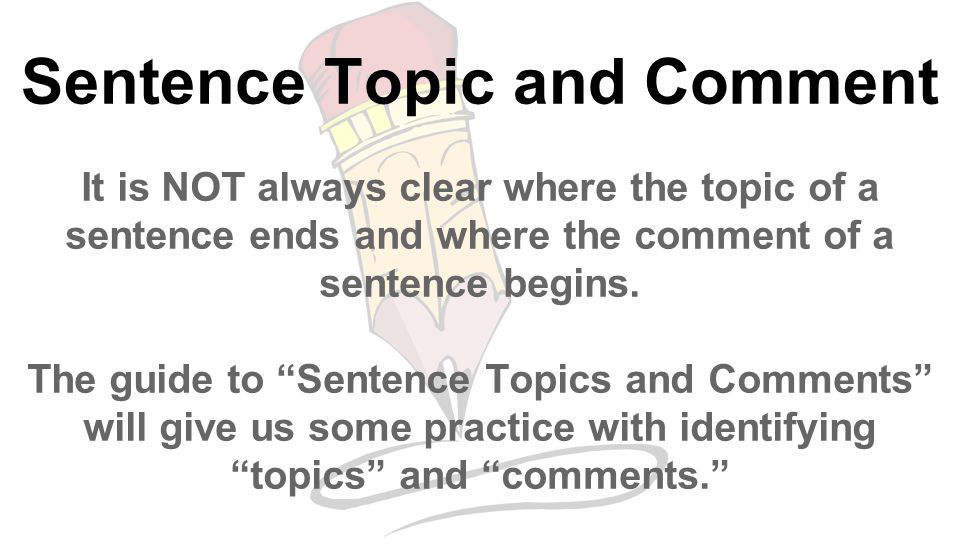 Sentence Topic and Comment

It is NOT always clear where the topic of a sentence ends and where the comment of a sentence begins.

The guide to “Sentence Topics and Comments” will give us some practice with identifying “topics” and “comments.”